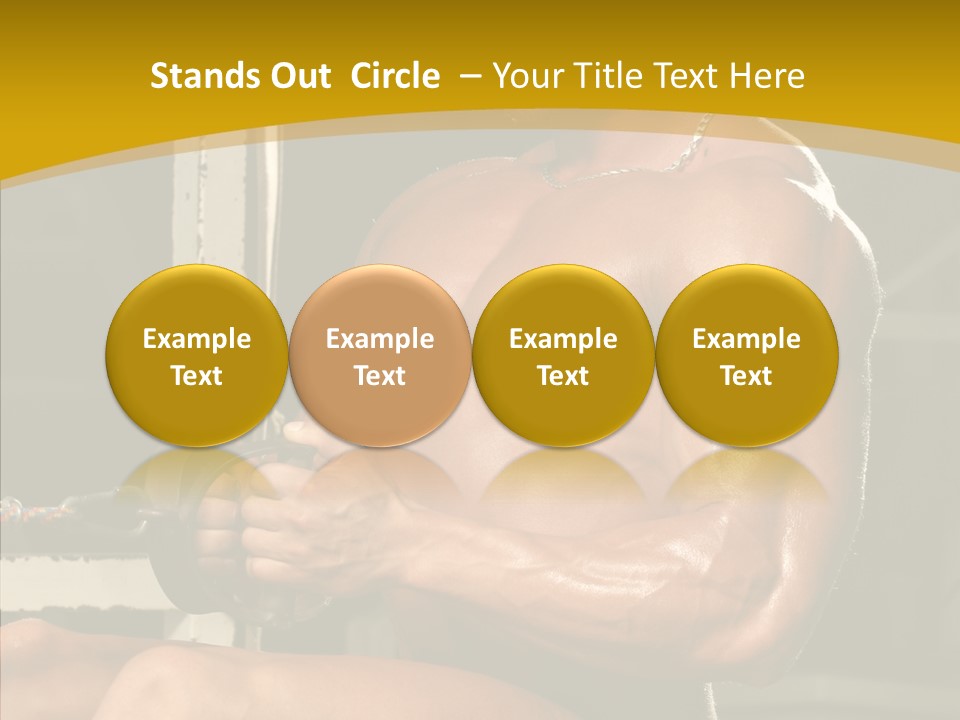 Stands Out Circle – Your Title Text Here

Example Text

Example Text

Example Text

Example Text